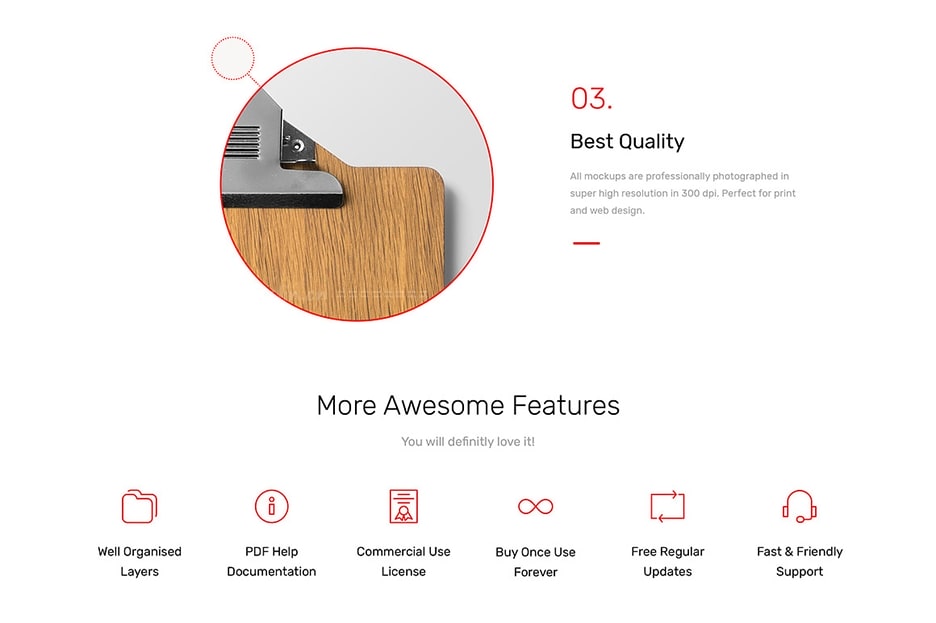 03.

Best Quality

All mockups are professionally photographed in super high resolution in 300 dpi. Perfect for print and web design.

More Awesome Features

You will definitly love it!

Well Organised Layers

PDF Help Documentation

Commercial Use License

Buy Once Use Forever

Free Regular Updates

Fast & Friendly Support